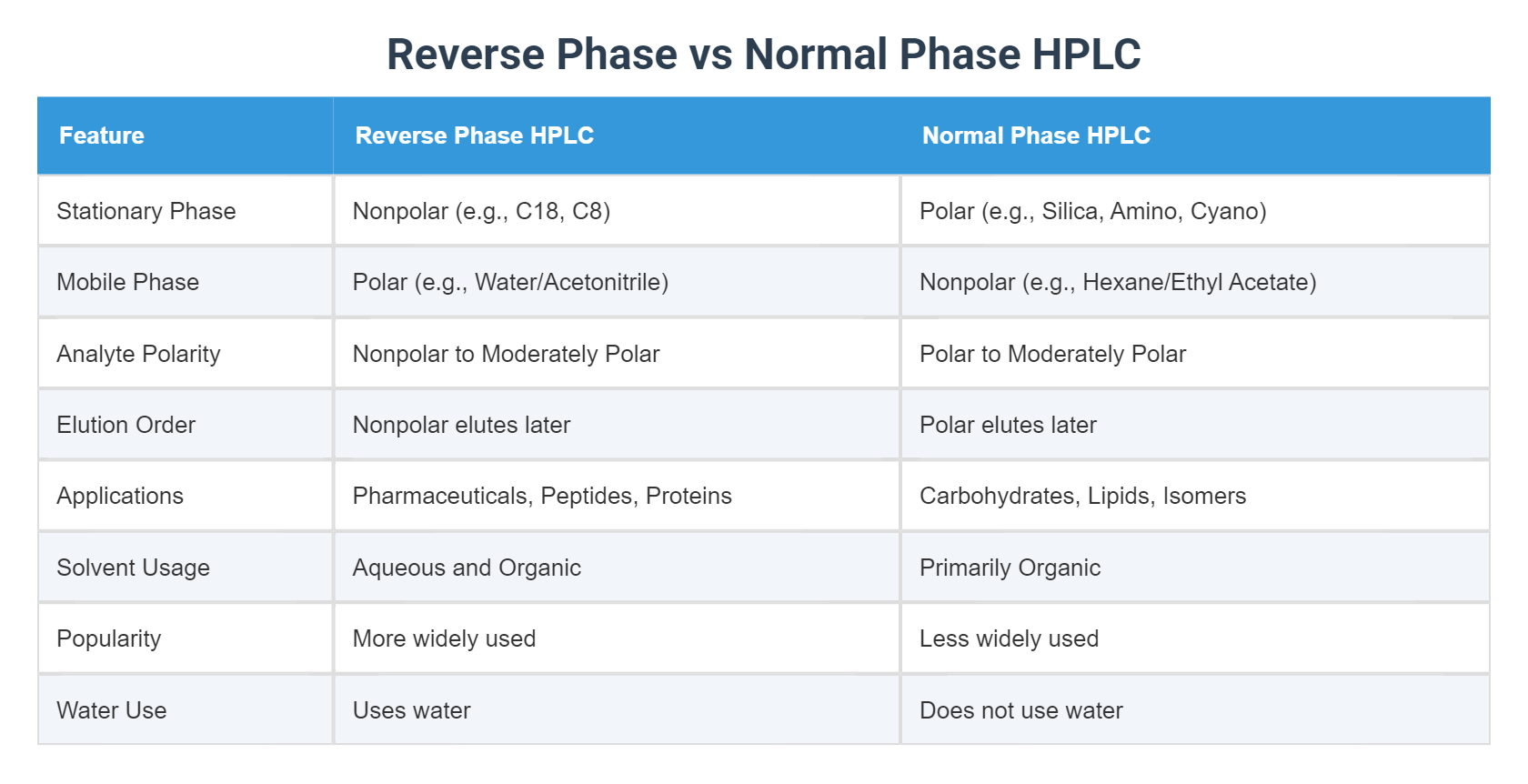 Reverse Phase vs Normal Phase HPLC

| Feature | Reverse Phase HPLC | Normal Phase HPLC |
|---|---|---|
| Stationary Phase | Nonpolar (e.g., C18, C8) | Polar (e.g., Silica, Amino, Cyano) |
| Mobile Phase | Polar (e.g., Water/Acetonitrile) | Nonpolar (e.g., Hexane/Ethyl Acetate) |
| Analyte Polarity | Nonpolar to Moderately Polar | Polar to Moderately Polar |
| Elution Order | Nonpolar elutes later | Polar elutes later |
| Applications | Pharmaceuticals, Peptides, Proteins | Carbohydrates, Lipids, Isomers |
| Solvent Usage | Aqueous and Organic | Primarily Organic |
| Popularity | More widely used | Less widely used |
| Water Use | Uses water | Does not use water |